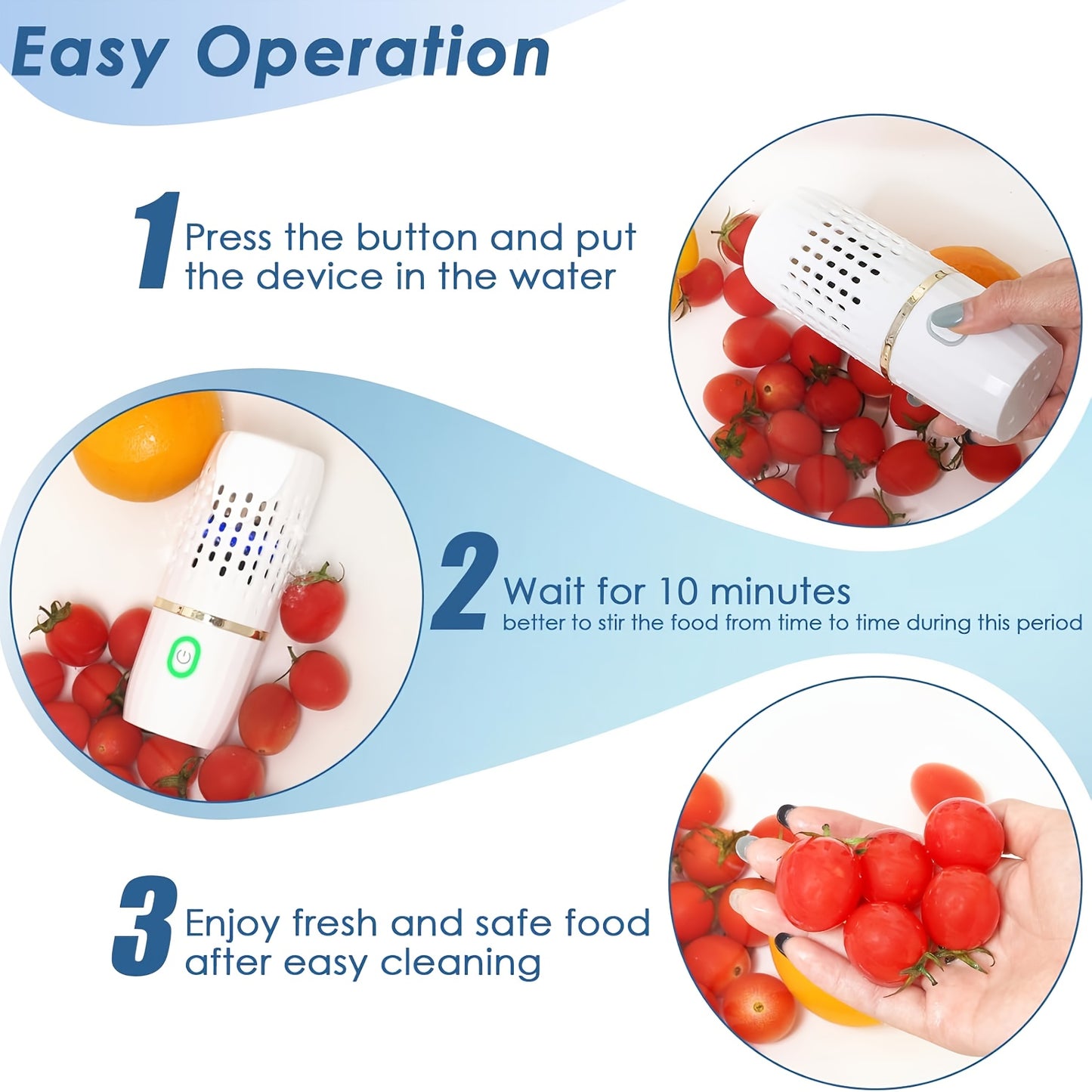 Easy Operation

1 Press the button and put the device in the water

2 Wait for 10 minutes
better to stir the food from time to time during this period

3 Enjoy fresh and safe food after easy cleaning